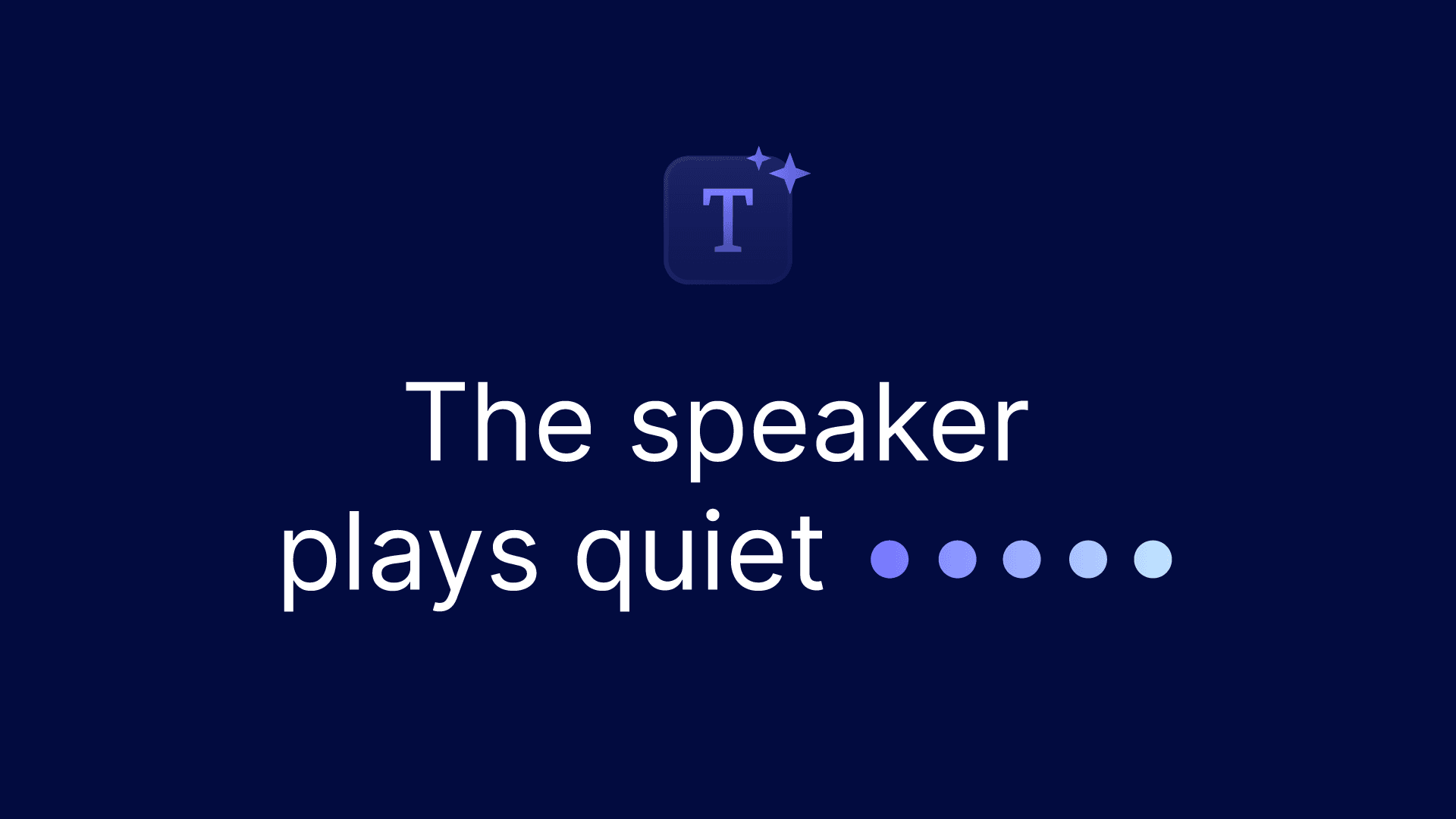 T

The speaker plays quiet